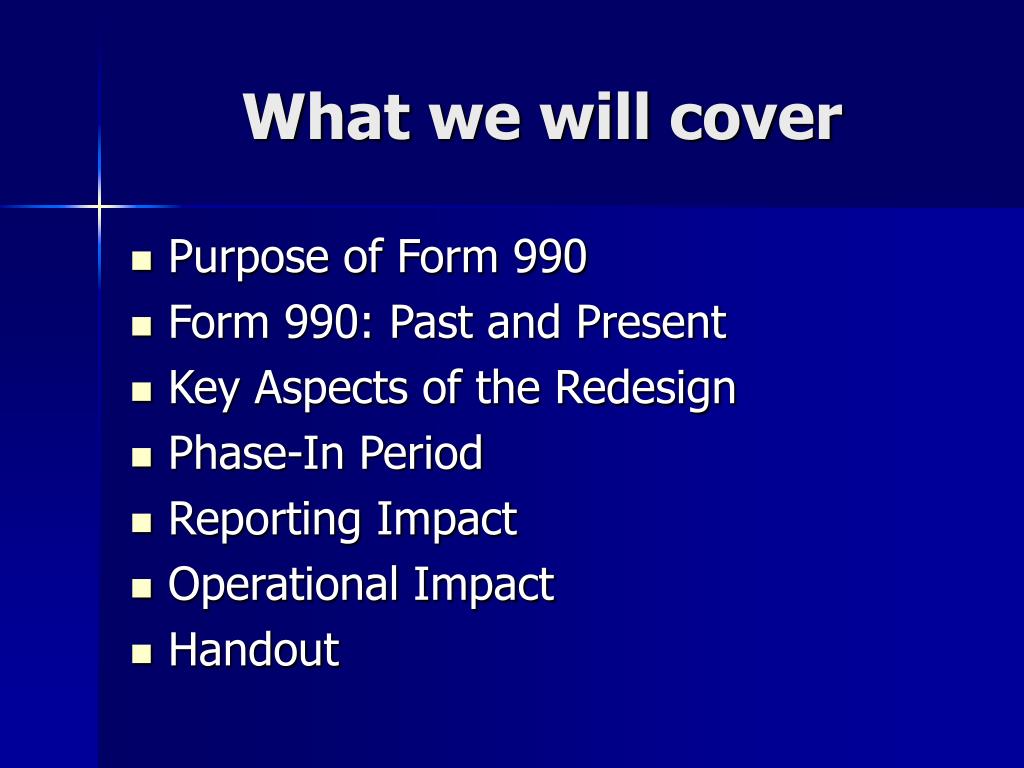 What we will cover

- Purpose of Form 990
- Form 990: Past and Present
- Key Aspects of the Redesign
- Phase-In Period
- Reporting Impact
- Operational Impact
- Handout